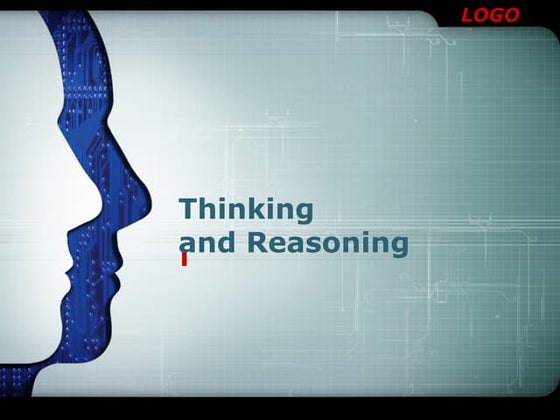 LOGO

Thinking and Reasoning